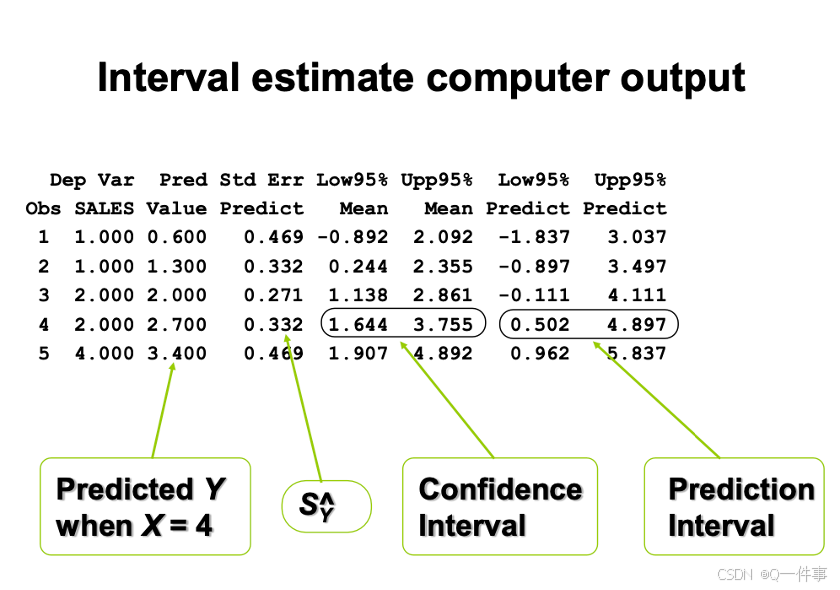 Interval estimate computer output

| Obs | Dep Var SALES | Pred Value | Std Err Predict | Low95% Mean | Upp95% Mean | Low95% Predict | Upp95% Predict |
|---|---|---|---|---|---|---|---|
| 1 | 1.000 | 0.600 | 0.469 | -0.892 | 2.092 | -1.837 | 3.037 |
| 2 | 1.000 | 1.300 | 0.332 | 0.244 | 2.355 | -0.897 | 3.497 |
| 3 | 2.000 | 2.000 | 0.271 | 1.138 | 2.861 | -0.111 | 4.111 |
| 4 | 2.000 | 2.700 | 0.332 | 1.644 | 3.755 | 0.502 | 4.897 |
| 5 | 4.000 | 3.400 | 0.469 | 1.907 | 4.892 | 0.962 | 5.837 |

Predicted $Y$ when $X = 4$

$S_{\hat{Y}}$

Confidence Interval

Prediction Interval

CSDN @Q一件事